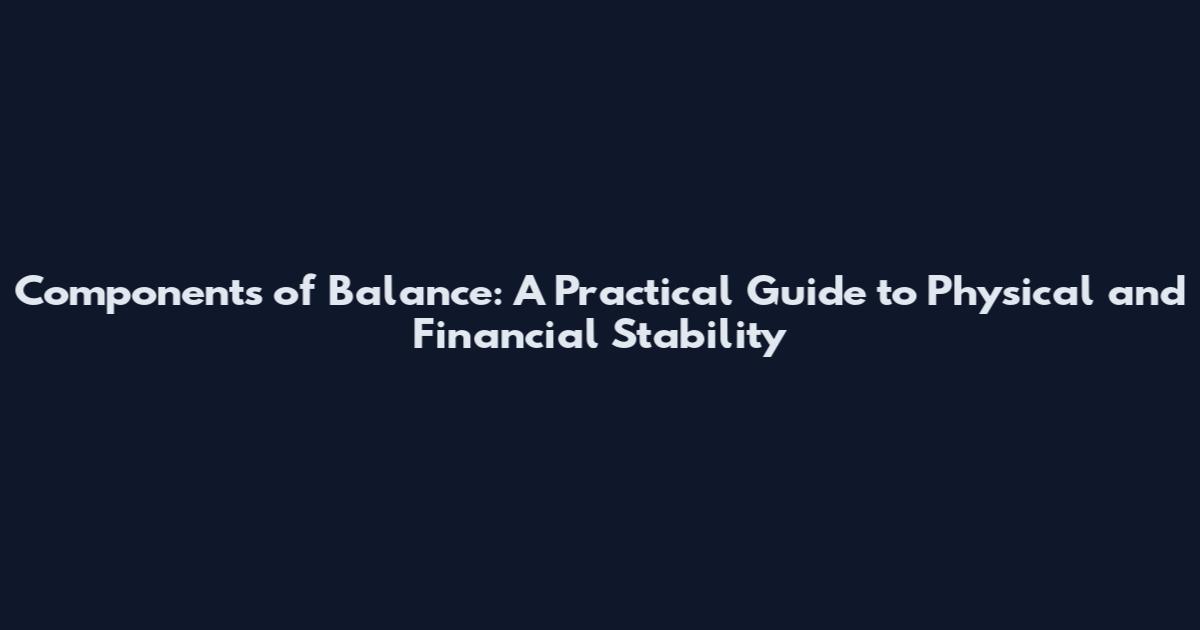 Components of Balance: A Practical Guide to Physical and Financial Stability